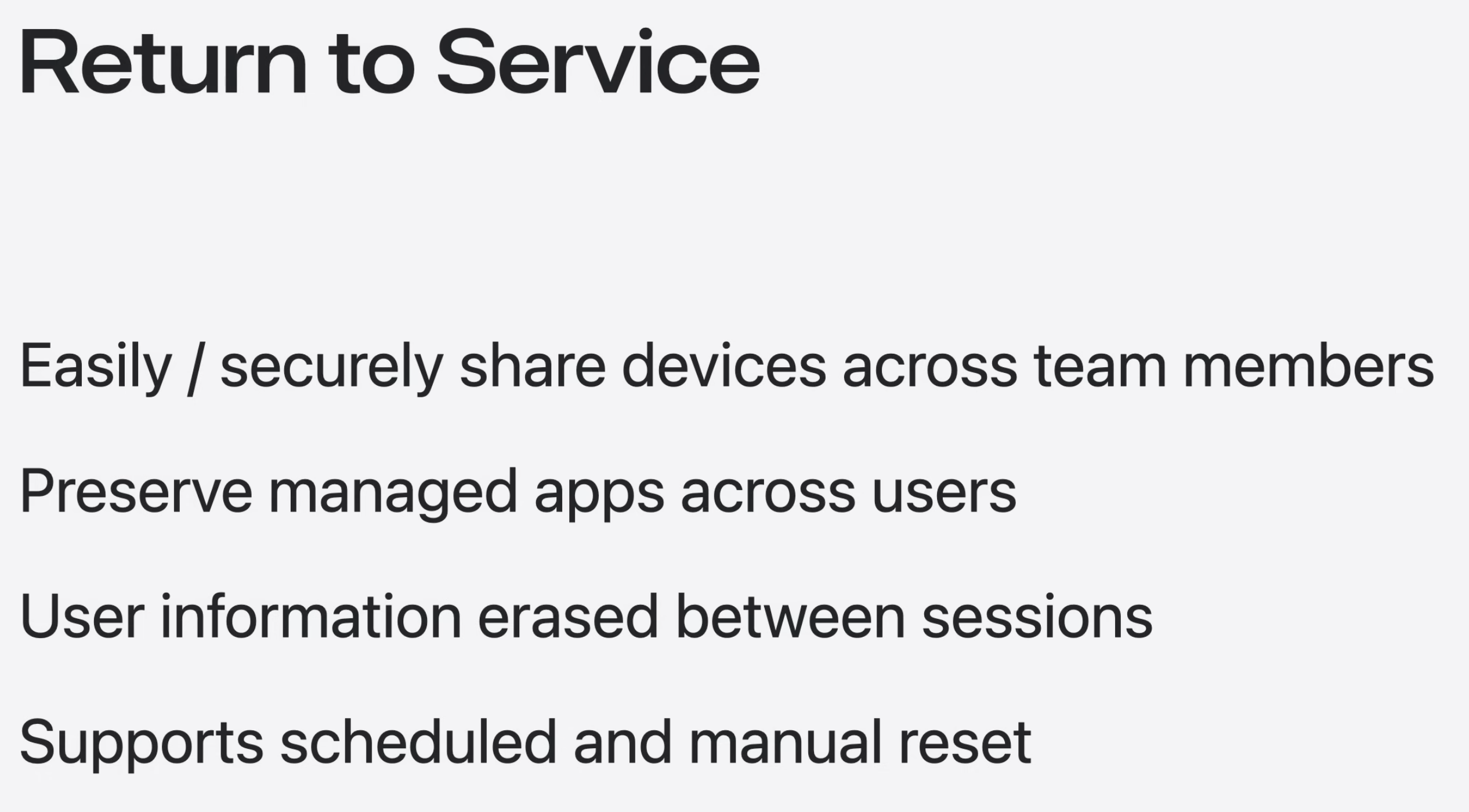 Return to Service

Easily / securely share devices across team members

Preserve managed apps across users

User information erased between sessions

Supports scheduled and manual reset